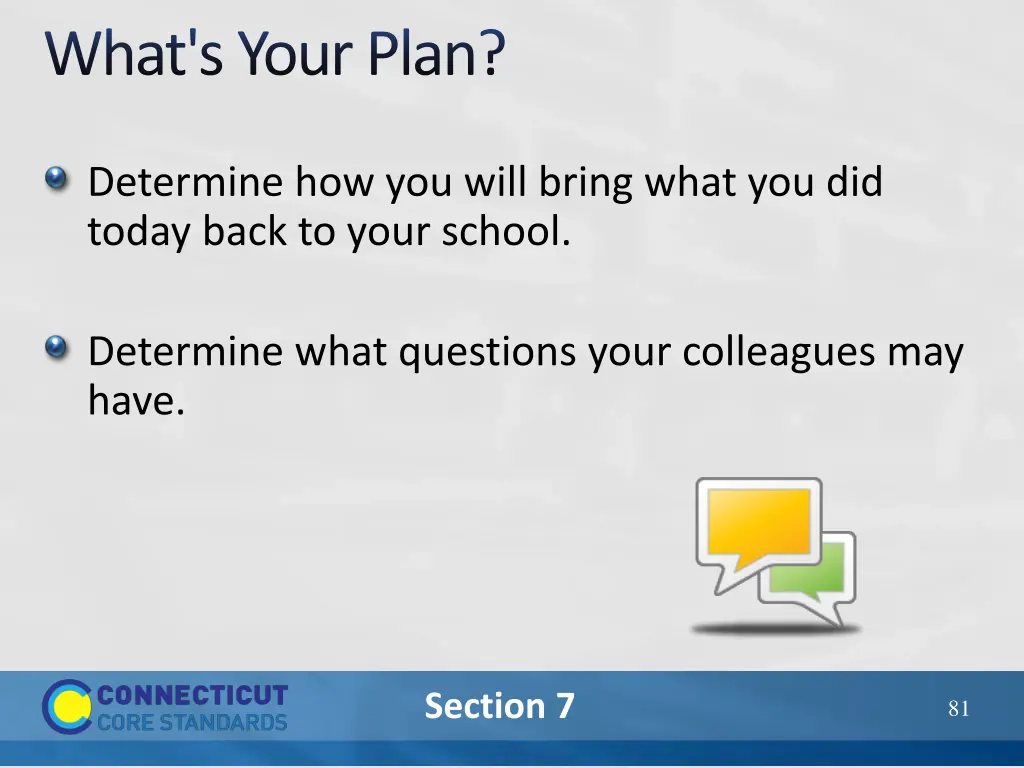 What's Your Plan?

Determine how you will bring what you did today back to your school.

Determine what questions your colleagues may have.

CONNECTICUT CORE STANDARDS

Section 7

81